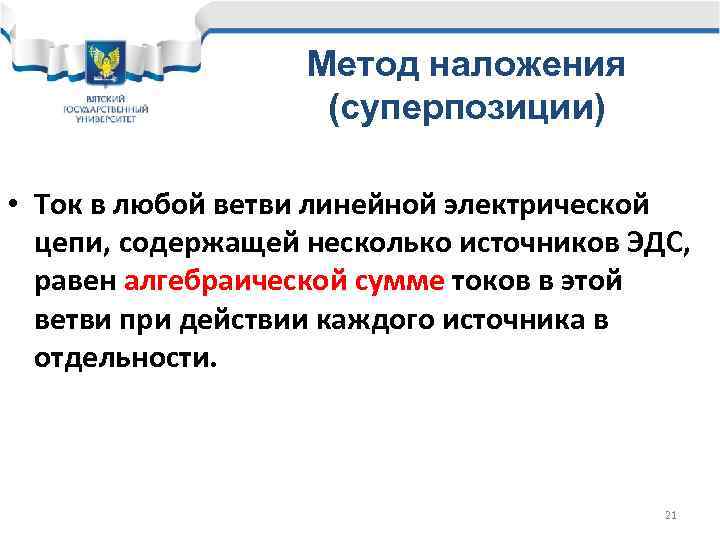 ВЯТСКИЙ ГОСУДАРСТВЕННЫЙ УНИВЕРСИТЕТ

Метод наложения (суперпозиции)

• Ток в любой ветви линейной электрической цепи, содержащей несколько источников ЭДС, равен алгебраической сумме токов в этой ветви при действии каждого источника в отдельности.

21